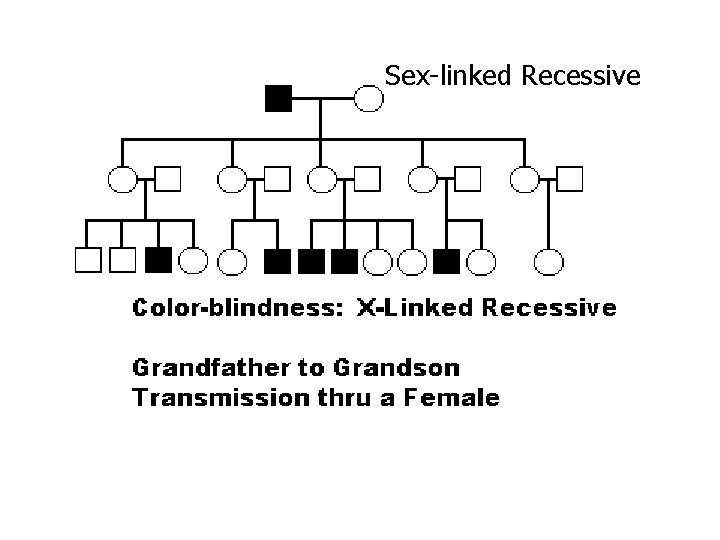 Sex-linked Recessive

Color-blindness: X-Linked Recessive

Grandfather to Grandson
Transmission thru a Female